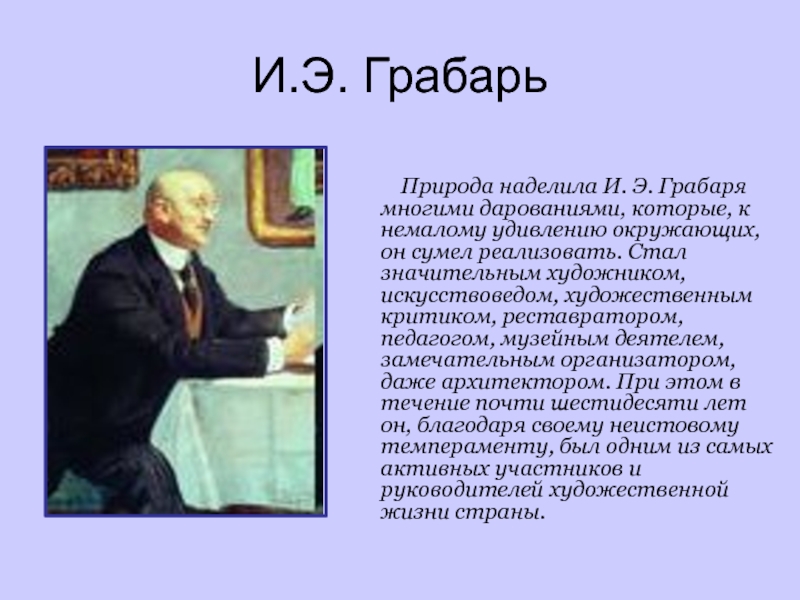 И.Э. Грабарь

Природа наделила И. Э. Грабаря многими дарованиями, которые, к немалому удивлению окружающих, он сумел реализовать. Стал значительным художником, искусствоведом, художественным критиком, реставратором, педагогом, музейным деятелем, замечательным организатором, даже архитектором. При этом в течение почти шестидесяти лет он, благодаря своему неистовому темпераменту, был одним из самых активных участников и руководителей художественной жизни страны.